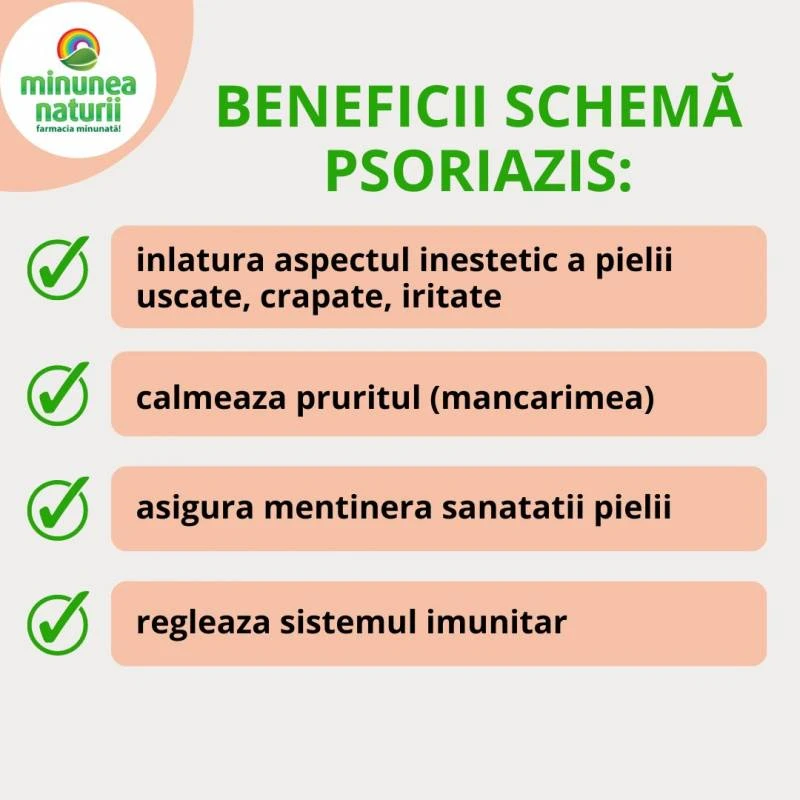 minunea naturii
farmacia minunată!

BENEFICII SCHEMĂ PSORIAZIS:

inlatura aspectul inestetic a pielii uscate, crapate, iritate

calmeaza pruritul (mancarimea)

asigura mentinera sanatatii pielii

regleaza sistemul imunitar